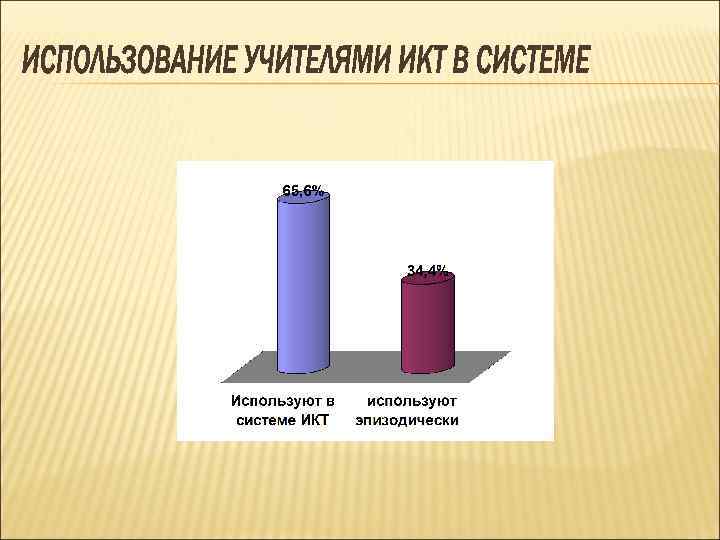 ИСПОЛЬЗОВАНИЕ УЧИТЕЛЯМИ ИКТ В СИСТЕМЕ

65,6%

34,4%

Используют в системе ИКТ

используют эпизодически